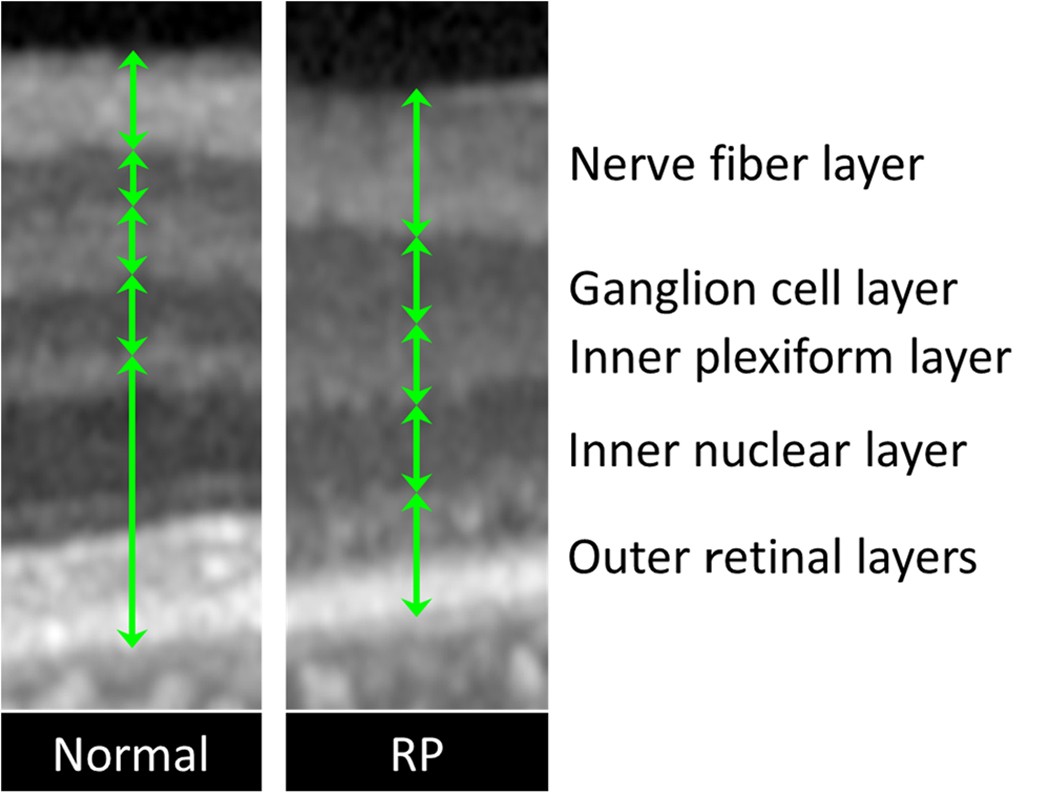 Nerve fiber layer

Ganglion cell layer

Inner plexiform layer

Inner nuclear layer

Outer retinal layers

Normal

RP